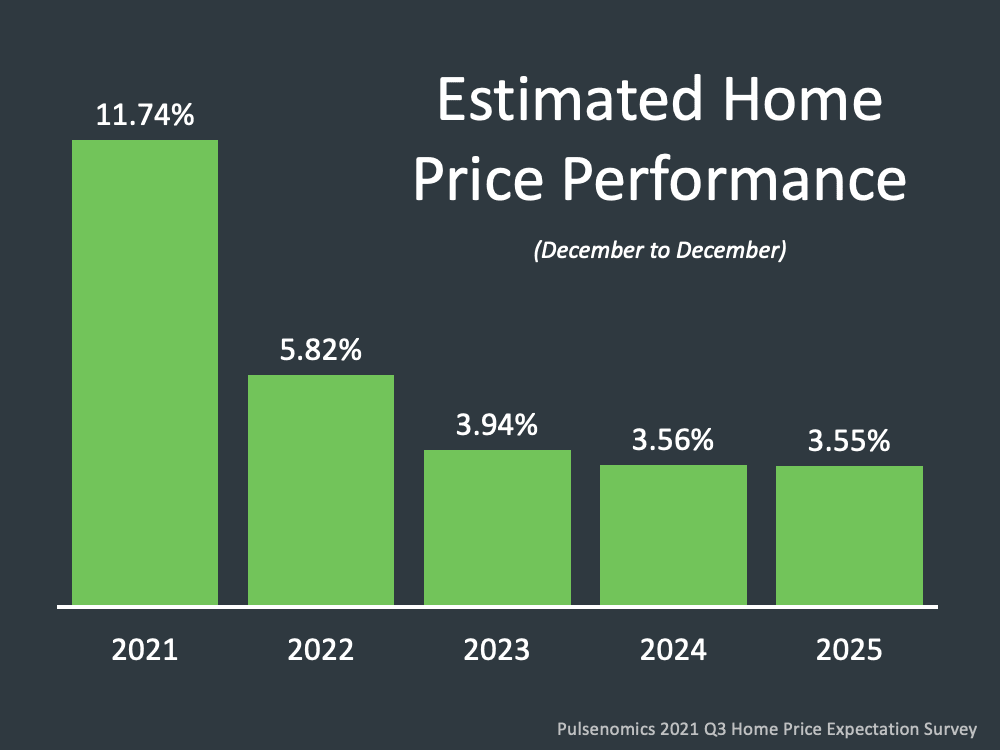 Estimated Home Price Performance

(December to December)

11.74%

5.82%

3.94%

3.56%

3.55%

2021

2022

2023

2024

2025

Pulsenomics 2021 Q3 Home Price Expectation Survey